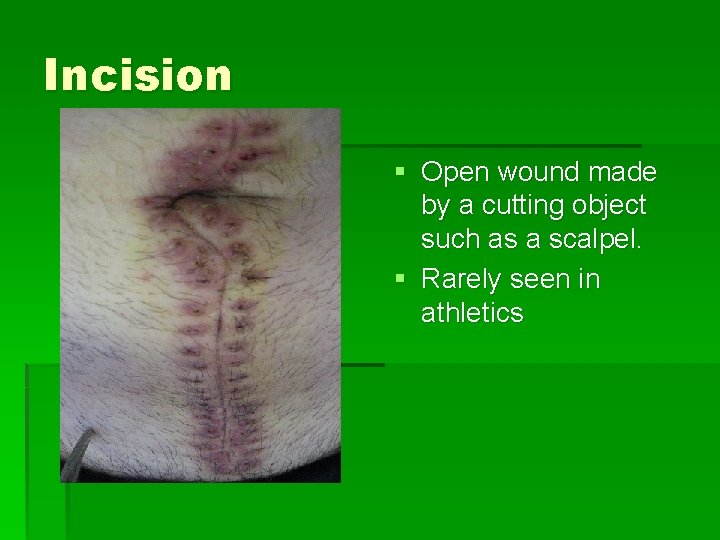 Incision

▪ Open wound made by a cutting object such as a scalpel.
▪ Rarely seen in athletics